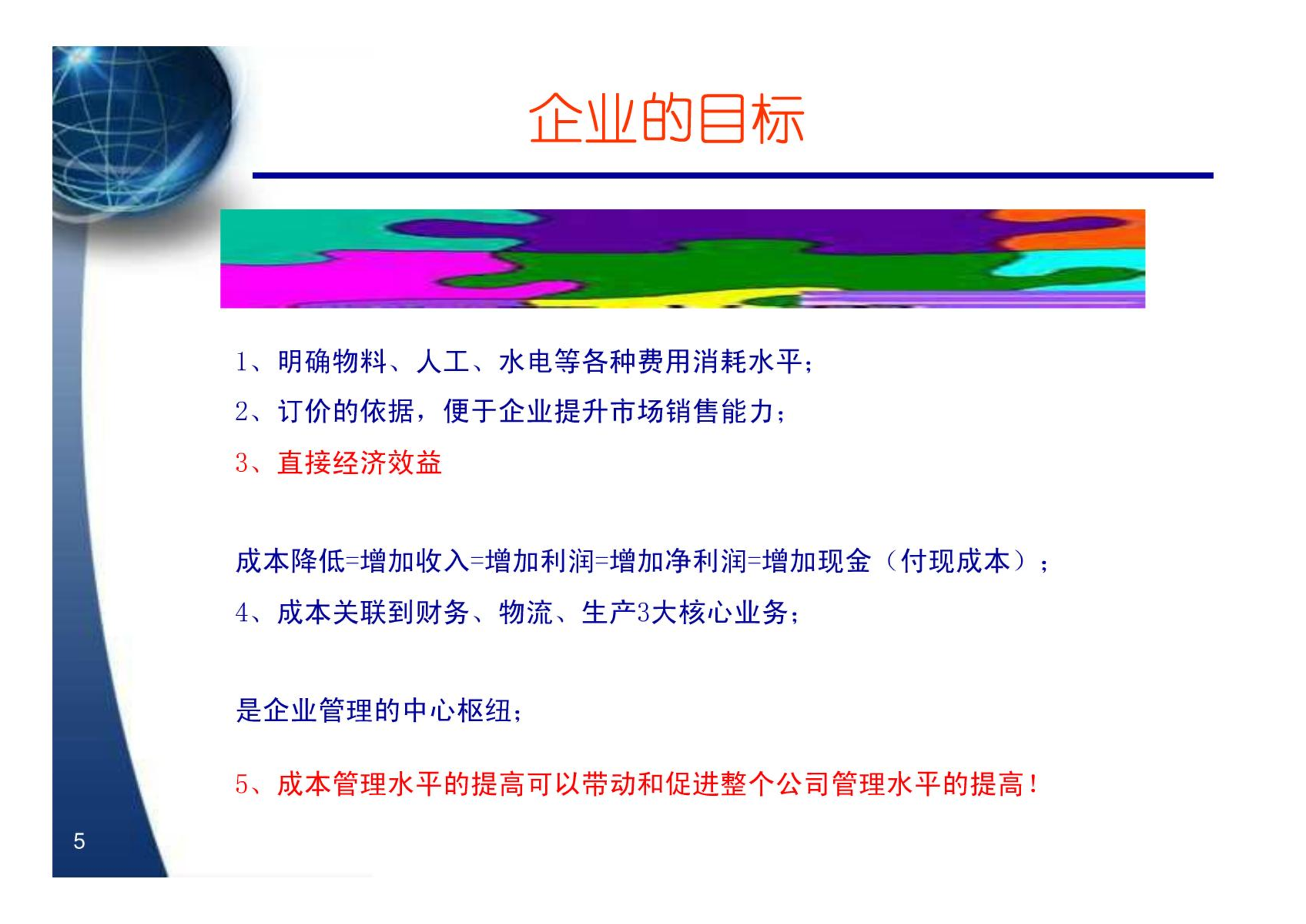 企业的目标

1、明确物料、人工、水电等各种费用消耗水平;

2、订价的依据，便于企业提升市场销售能力;

3、直接经济效益

成本降低=增加收入=增加利润=增加净利润=增加现金（付现成本）;

4、成本关联到财务、物流、生产3大核心业务;

是企业管理的中心枢纽;

5、成本管理水平的提高可以带动和促进整个公司管理水平的提高!

5